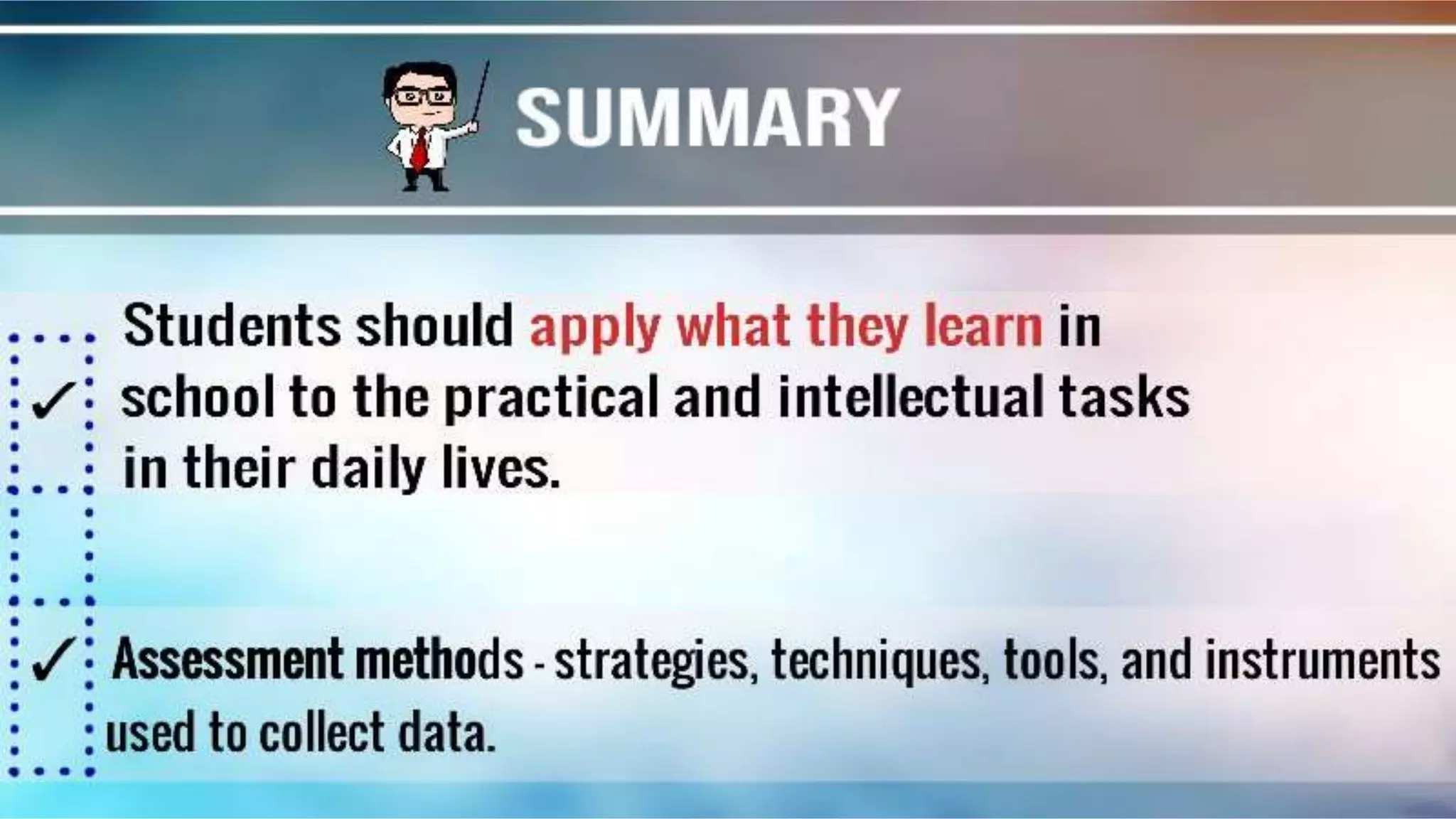 SUMMARY

✓ Students should apply what they learn in school to the practical and intellectual tasks in their daily lives.

✓ Assessment methods - strategies, techniques, tools, and instruments used to collect data.